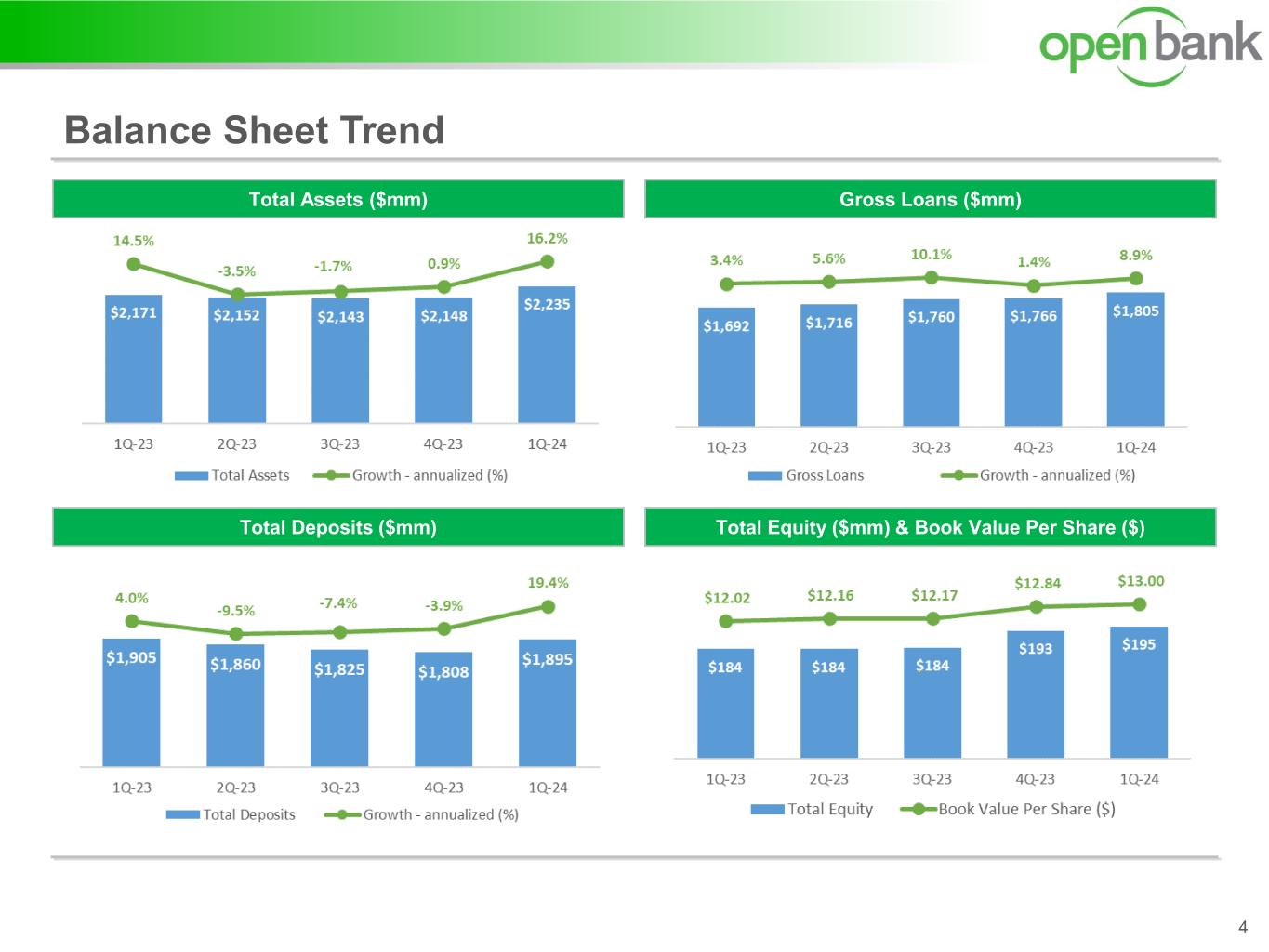 open bank

Balance Sheet Trend

Total Assets ($mm)

14.5%
-3.5%
-1.7%
0.9%
16.2%

$2,171
$2,152
$2,143
$2,148
$2,235

1Q-23
2Q-23
3Q-23
4Q-23
1Q-24

Total Assets
Growth - annualized (%)

Gross Loans ($mm)

3.4%
5.6%
10.1%
1.4%
8.9%

$1,692
$1,716
$1,760
$1,766
$1,805

1Q-23
2Q-23
3Q-23
4Q-23
1Q-24

Gross Loans
Growth - annualized (%)

Total Deposits ($mm)

4.0%
-9.5%
-7.4%
-3.9%
19.4%

$1,905
$1,860
$1,825
$1,808
$1,895

1Q-23
2Q-23
3Q-23
4Q-23
1Q-24

Total Deposits
Growth - annualized (%)

Total Equity ($mm) & Book Value Per Share ($)

$12.02
$12.16
$12.17
$12.84
$13.00

$184
$184
$184
$193
$195

1Q-23
2Q-23
3Q-23
4Q-23
1Q-24

Total Equity
Book Value Per Share ($)

4